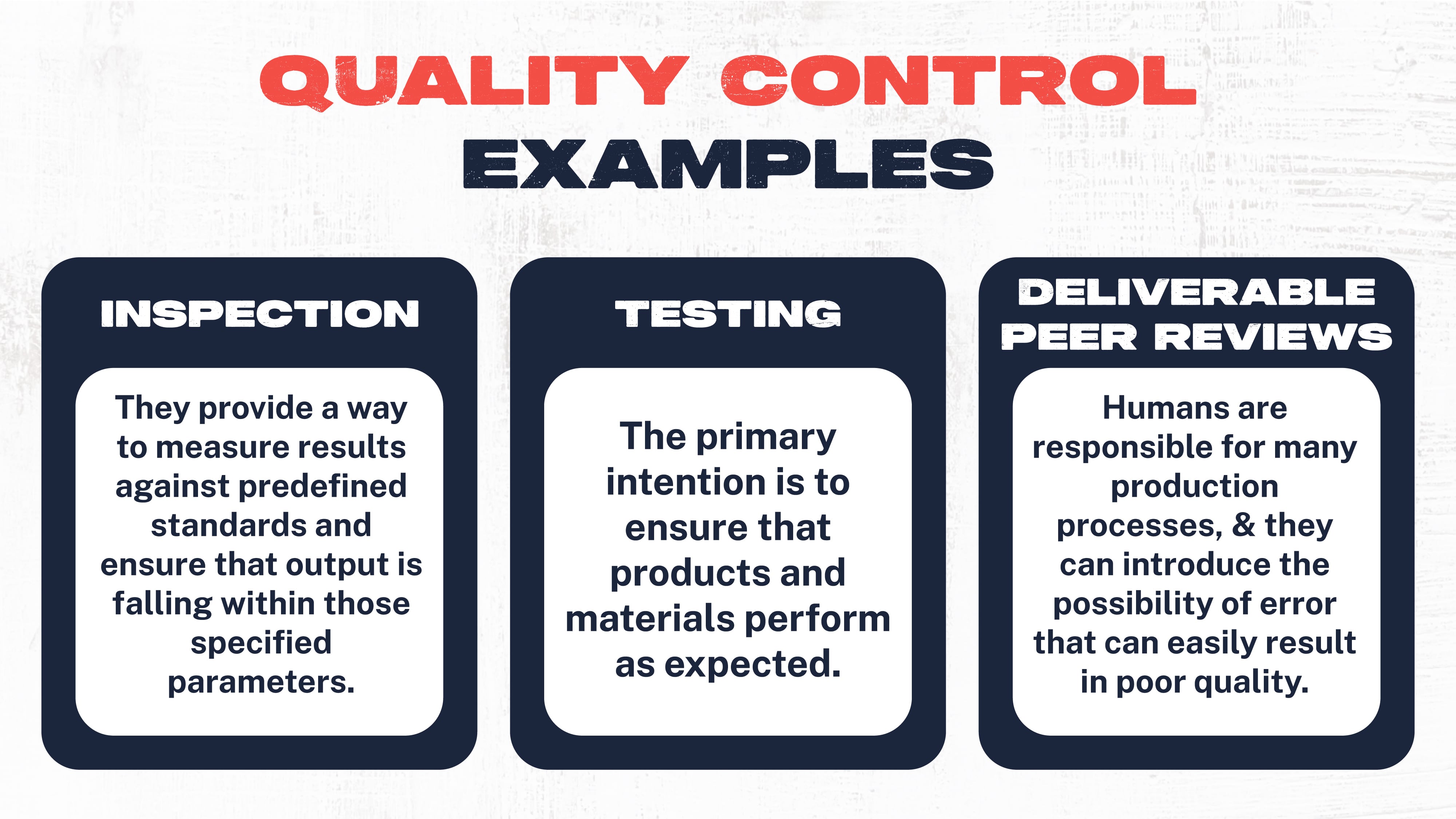 QUALITY CONTROL EXAMPLES

INSPECTION

They provide a way to measure results against predefined standards and ensure that output is falling within those specified parameters.

TESTING

The primary intention is to ensure that products and materials perform as expected.

DELIVERABLE PEER REVIEWS

Humans are responsible for many production processes, & they can introduce the possibility of error that can easily result in poor quality.